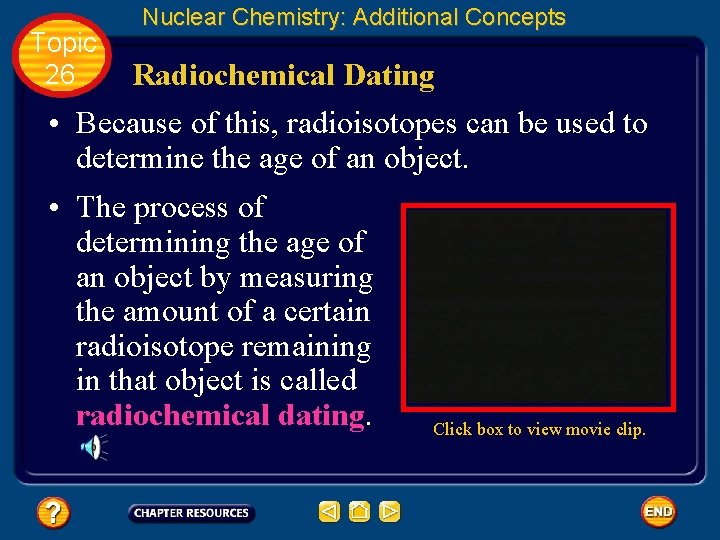 Nuclear Chemistry: Additional Concepts

Topic 26

Radiochemical Dating

• Because of this, radioisotopes can be used to determine the age of an object.

• The process of determining the age of an object by measuring the amount of a certain radioisotope remaining in that object is called radiochemical dating.

Click box to view movie clip.

?

CHAPTER RESOURCES

END